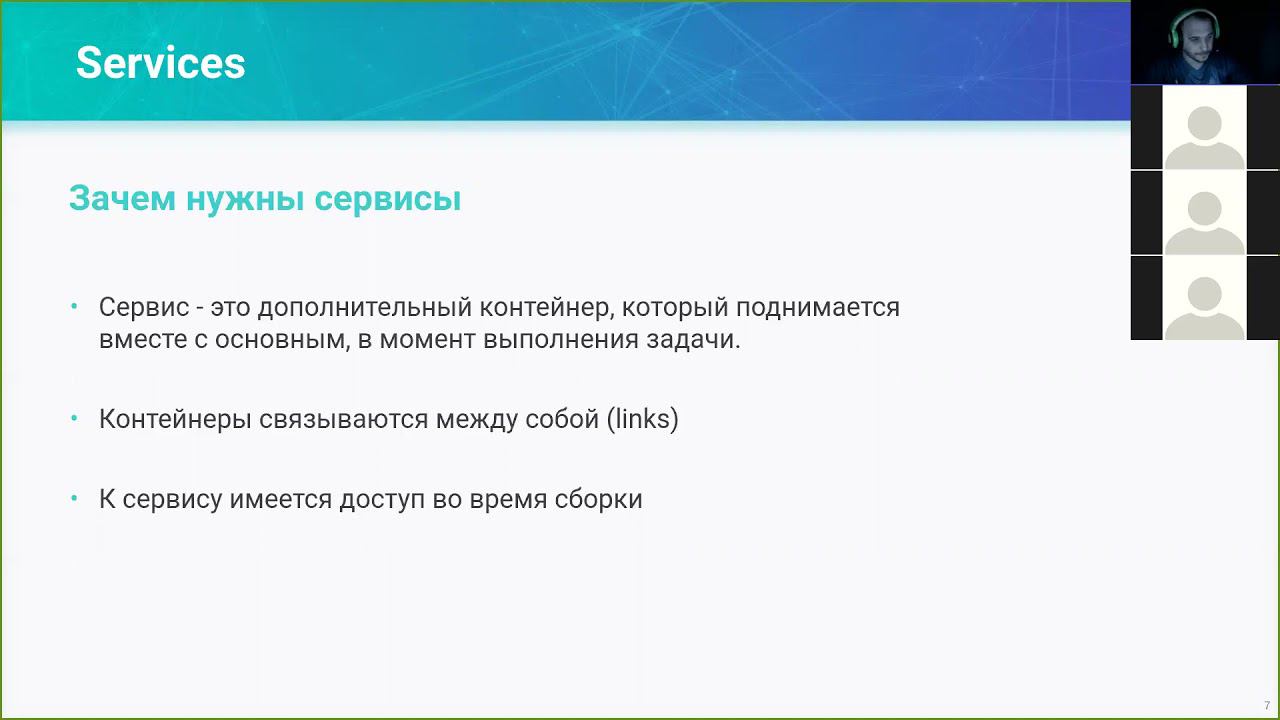 Services

Зачем нужны сервисы

• Сервис - это дополнительный контейнер, который поднимается вместе с основным, в момент выполнения задачи.

• Контейнеры связываются между собой (links)

• К сервису имеется доступ во время сборки

7